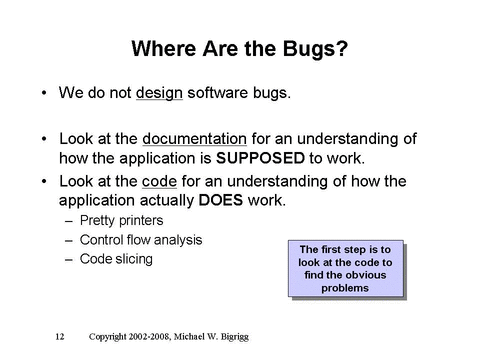 Where Are the Bugs?

• We do not design software bugs.

• Look at the documentation for an understanding of how the application is SUPPOSED to work.

• Look at the code for an understanding of how the application actually DOES work.
– Pretty printers
– Control flow analysis
– Code slicing

The first step is to look at the code to find the obvious problems

12 Copyright 2002-2008, Michael W. Bigrigg